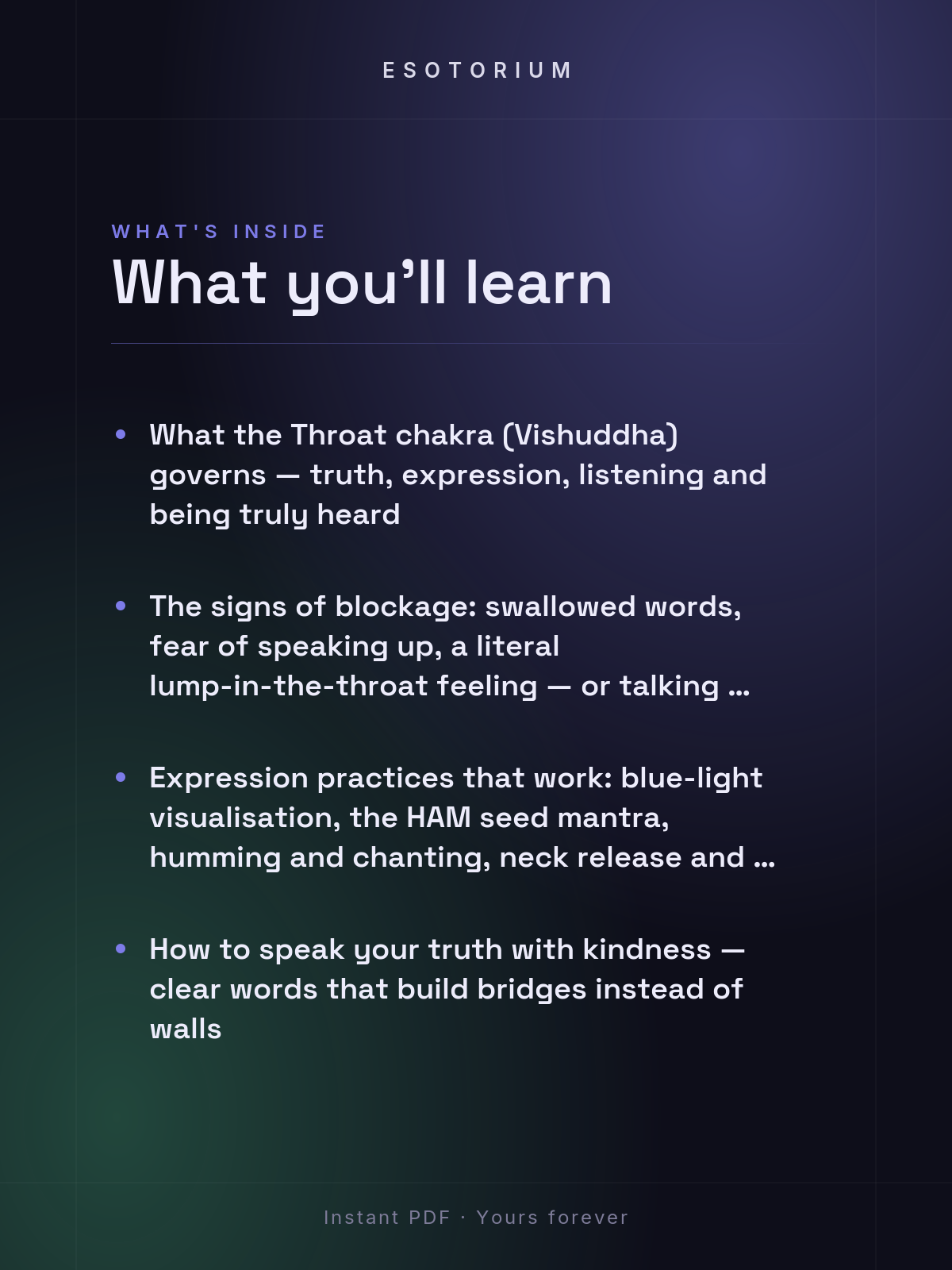 ESOTORIUM

WHAT'S INSIDE

What you’ll learn

• What the Throat chakra (Vishuddha) governs — truth, expression, listening and being truly heard

• The signs of blockage: swallowed words, fear of speaking up, a literal lump-in-the-throat feeling — or talking …

• Expression practices that work: blue-light visualisation, the HAM seed mantra, humming and chanting, neck release and …

• How to speak your truth with kindness — clear words that build bridges instead of walls

Instant PDF · Yours forever